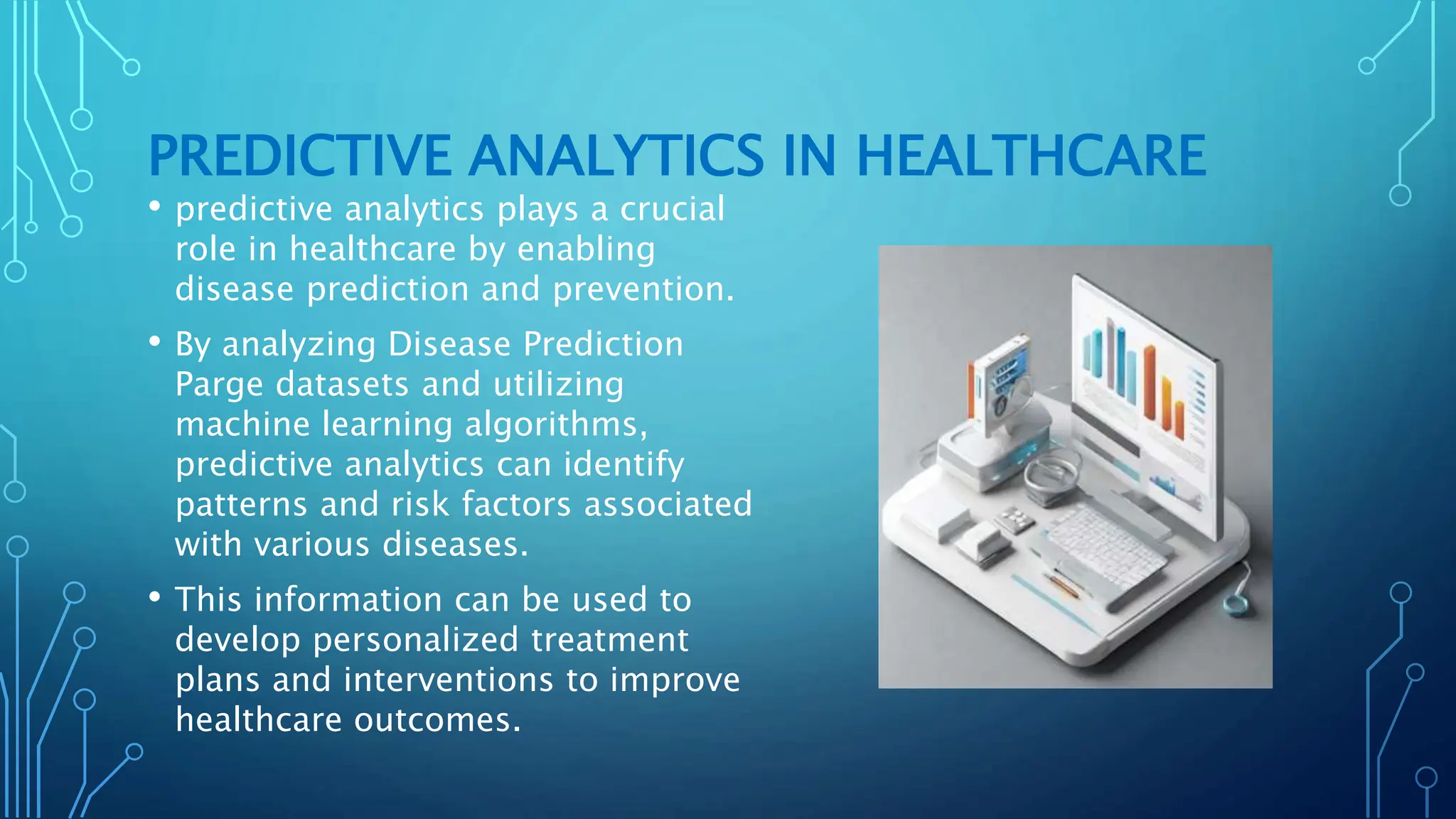 PREDICTIVE ANALYTICS IN HEALTHCARE

• predictive analytics plays a crucial role in healthcare by enabling disease prediction and prevention.

• By analyzing Disease Prediction Parge datasets and utilizing machine learning algorithms, predictive analytics can identify patterns and risk factors associated with various diseases.

• This information can be used to develop personalized treatment plans and interventions to improve healthcare outcomes.